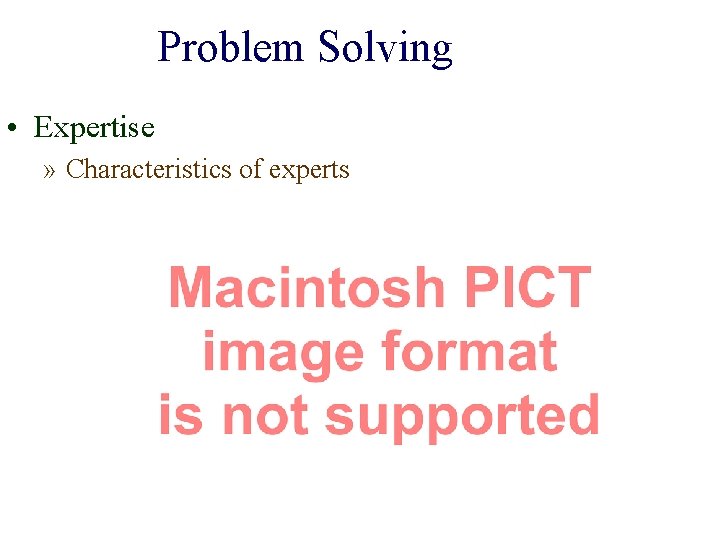 Problem Solving

• Expertise

» Characteristics of experts

Macintosh PICT image format is not supported